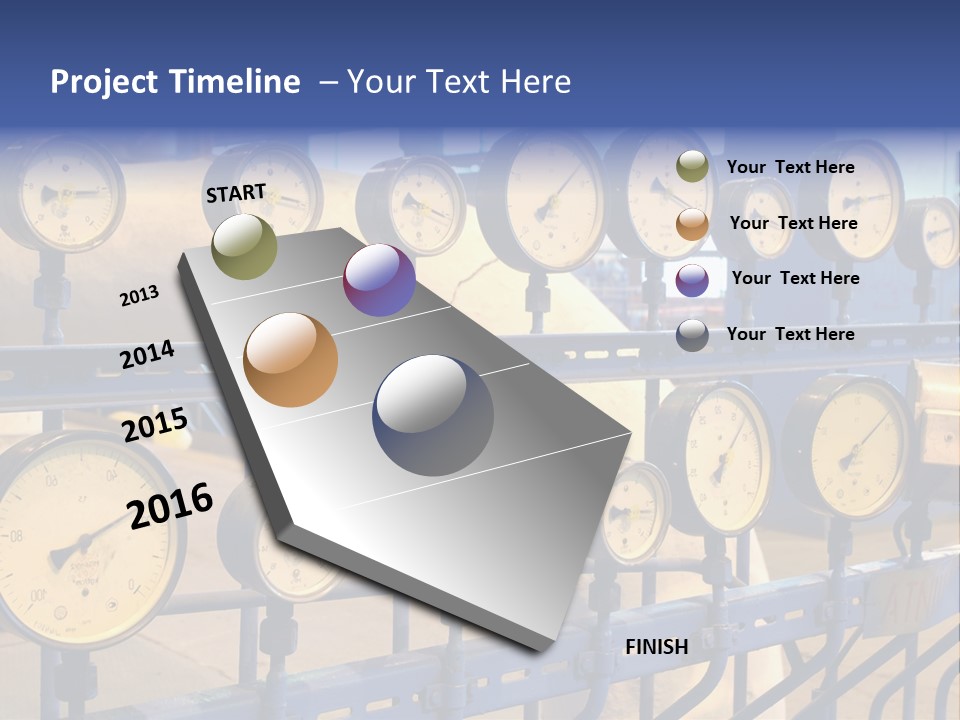 Project Timeline – Your Text Here

START

2013

2014

2015

2016

FINISH

Your Text Here

Your Text Here

Your Text Here

Your Text Here